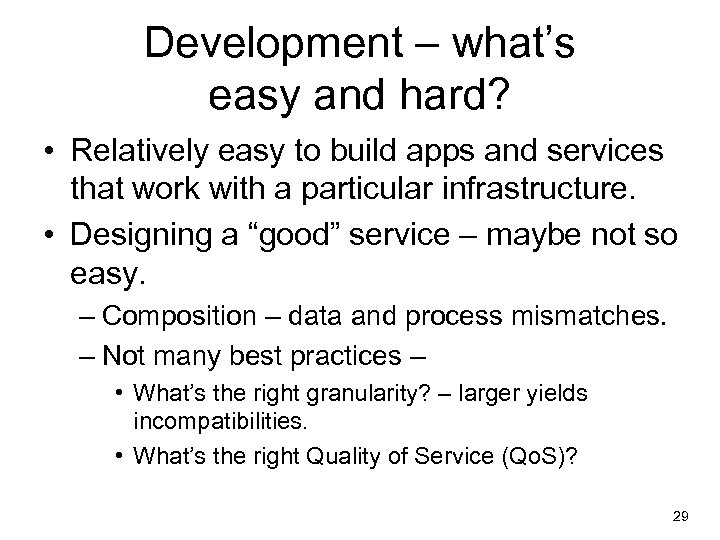 Development – what's easy and hard?

• Relatively easy to build apps and services that work with a particular infrastructure.

• Designing a "good" service – maybe not so easy.

– Composition – data and process mismatches.

– Not many best practices –

• What's the right granularity? – larger yields incompatibilities.

• What's the right Quality of Service (QoS)?

29